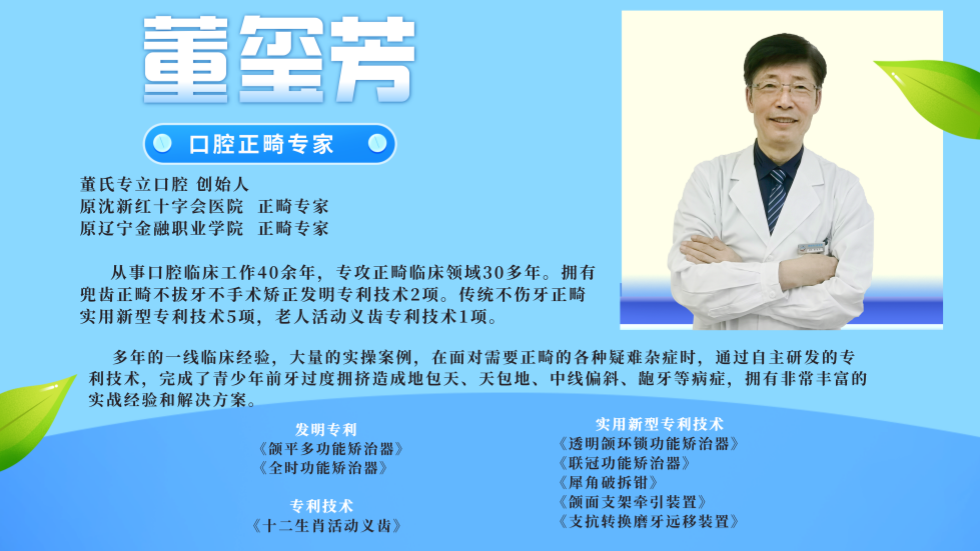 董玺芳

口腔正畸专家

董氏专立口腔 创始人
原沈新红十字会医院 正畸专家
原辽宁金融职业学院 正畸专家

从事口腔临床工作40余年，专攻正畸临床领域30多年。拥有兜齿正畸不拔牙不手术矫正发明专利技术2项。传统不伤牙正畸实用新型专利技术5项，老人活动义齿专利技术1项。

多年的一线临床经验，大量的实操案例，在面对需要正畸的各种疑难杂症时，通过自主研发的专利技术，完成了青少年前牙过度拥挤造成地包天、天包地、中线偏斜、龅牙等病症，拥有非常丰富的实战经验和解决方案。

发明专利
《颌平多功能矫治器》
《全时功能矫治器》

专利技术
《十二生肖活动义齿》

实用新型专利技术
《透明颌环锁功能矫治器》
《联冠功能矫治器》
《犀角破拆钳》
《颌面支架牵引装置》
《支抗转换磨牙远移装置》